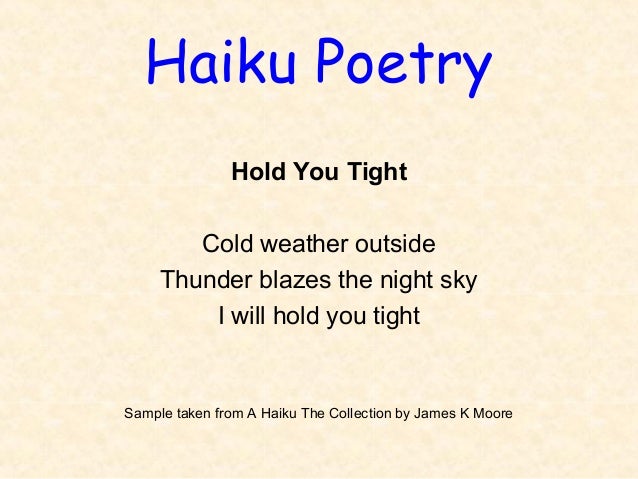 Haiku Poetry

Hold You Tight

Cold weather outside
Thunder blazes the night sky
I will hold you tight

Sample taken from A Haiku The Collection by James K Moore